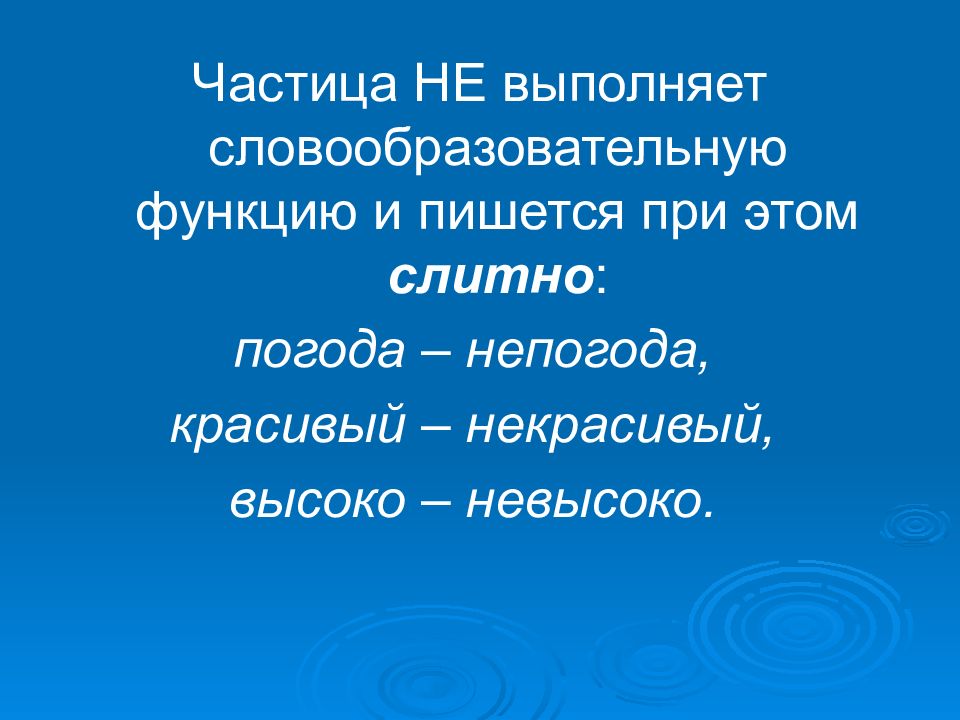 Частица НЕ выполняет словообразовательную функцию и пишется при этом слитно:

погода – непогода,

красивый – некрасивый,

высоко – невысоко.